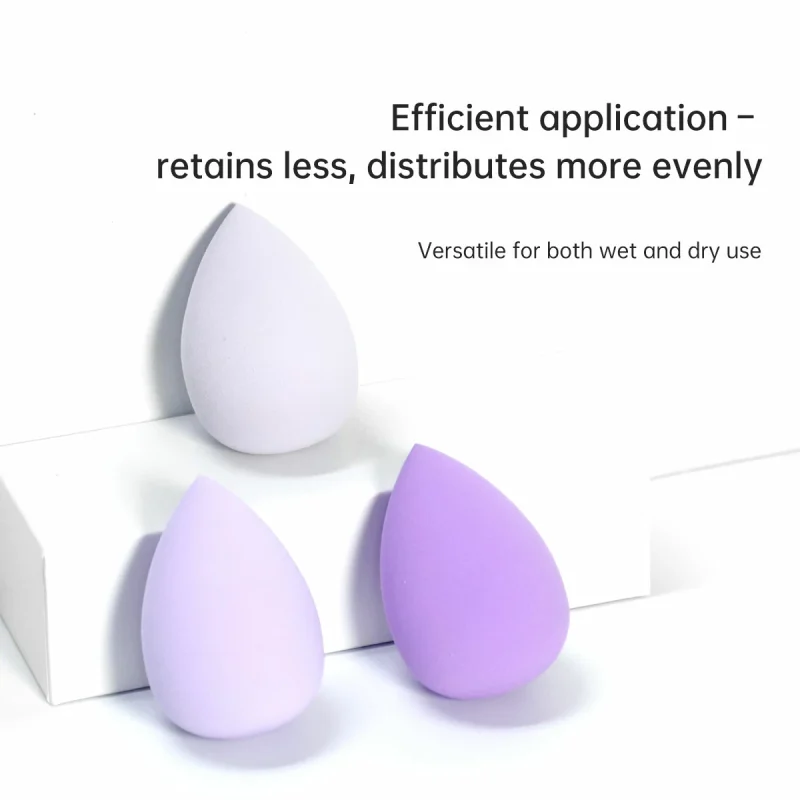 Efficient application –
retains less, distributes more evenly

Versatile for both wet and dry use